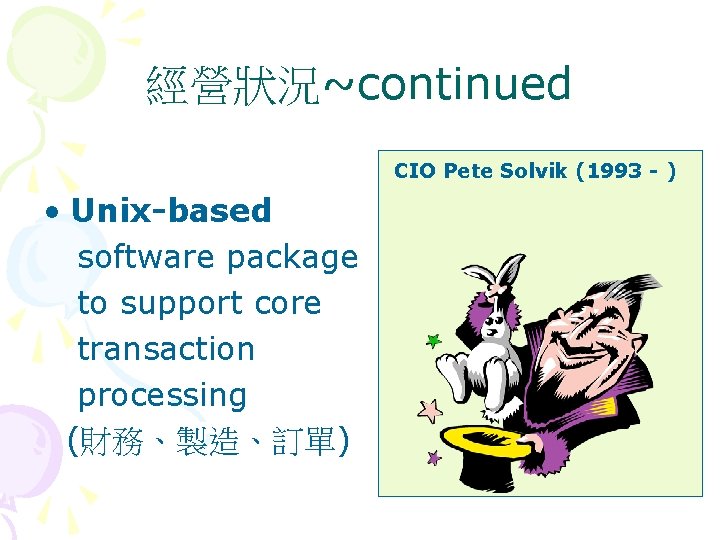 經營狀況~continued

• Unix-based software package to support core transaction processing (財務、製造、訂單)

CIO Pete Solvik (1993 - )